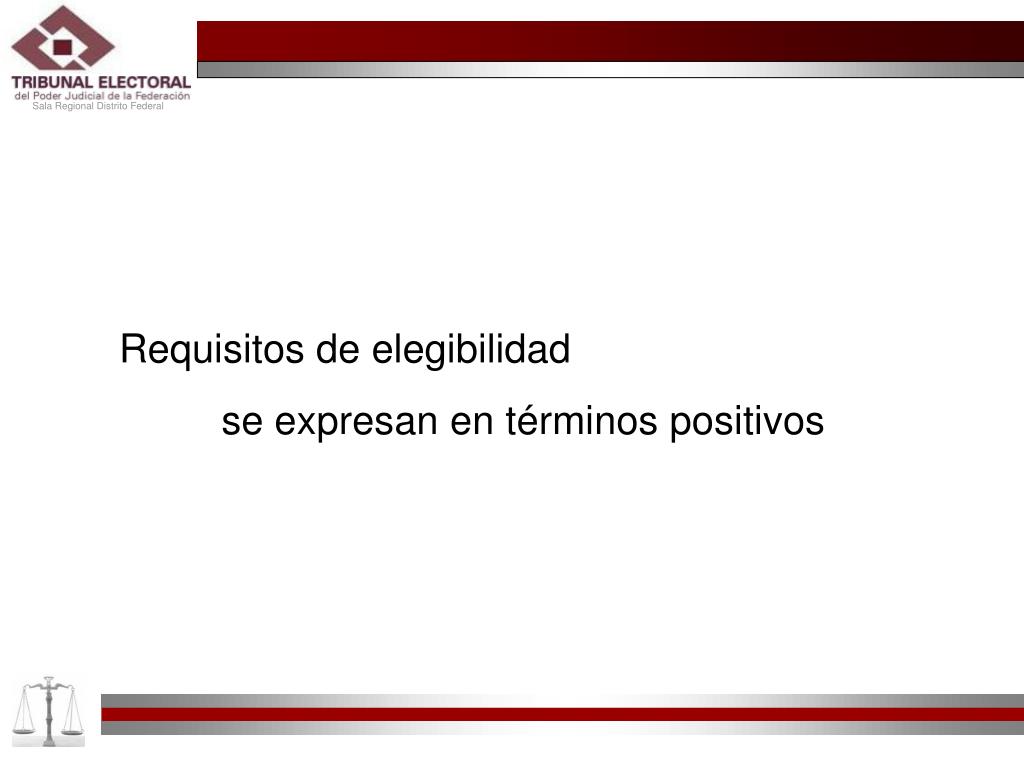 TRIBUNAL ELECTORAL
del Poder Judicial de la Federación
Sala Regional Distrito Federal

Requisitos de elegibilidad

se expresan en términos positivos